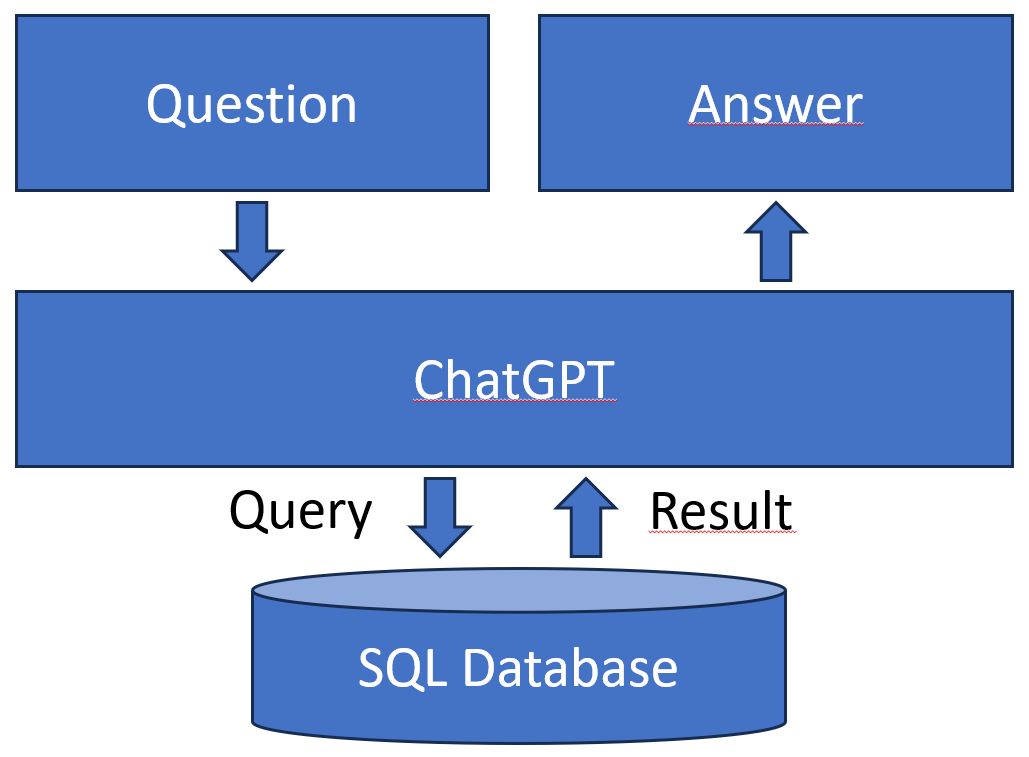 Question

Answer

ChatGPT

Query

Result

SQL Database